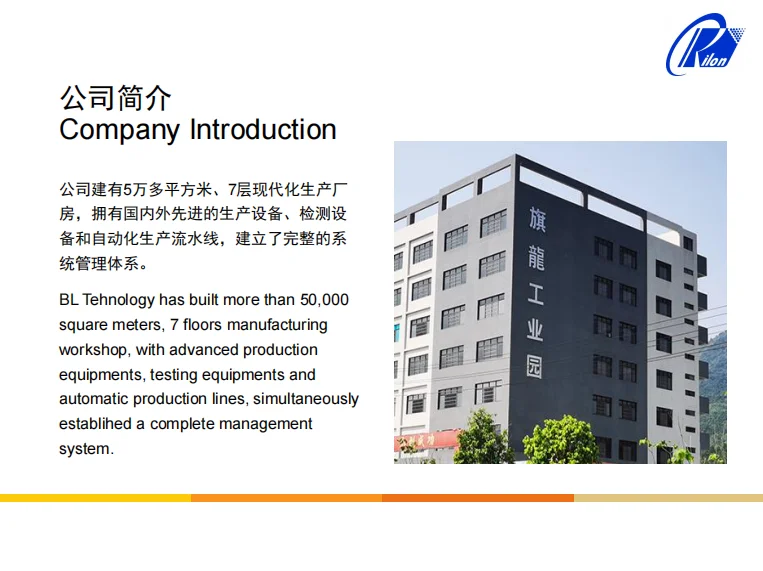 Rilon

公司简介
Company Introduction

公司建有5万多平方米、7层现代化生产厂房，拥有国内外先进的生产设备、检测设备和自动化生产流水线，建立了完整的系统管理体系。

BL Tehnology has built more than 50,000 square meters, 7 floors manufacturing workshop, with advanced production equipments, testing equipments and automatic production lines, simultaneously establihed a complete management system.

旗龍工业园